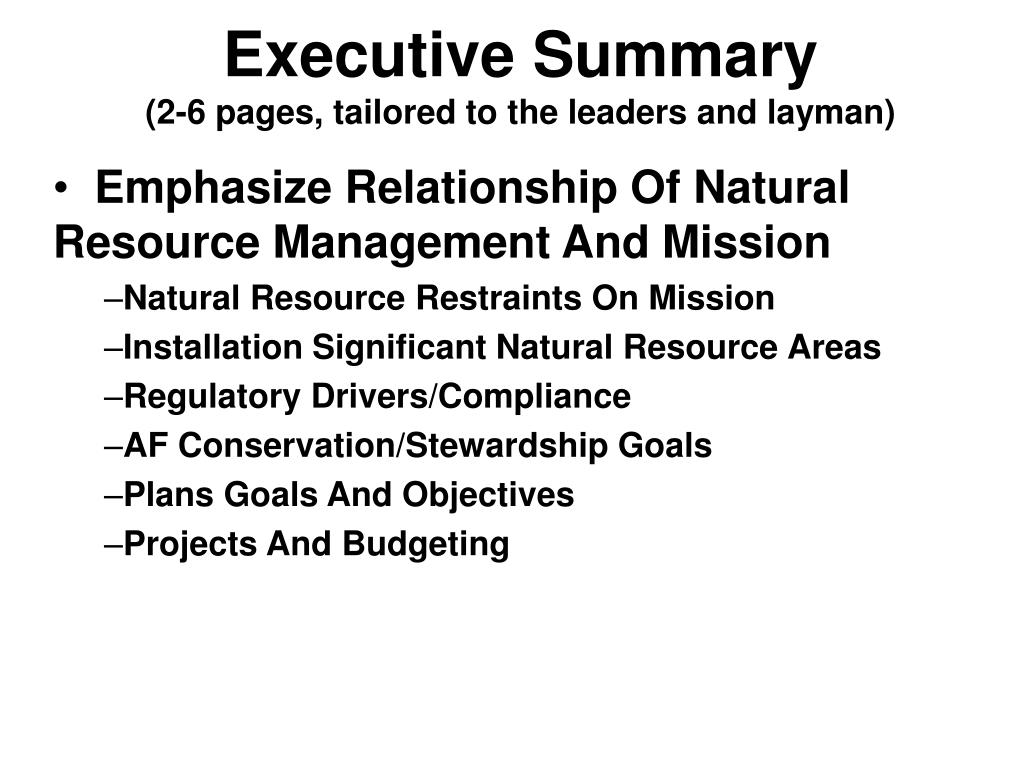 Executive Summary
(2-6 pages, tailored to the leaders and layman)

• Emphasize Relationship Of Natural Resource Management And Mission

–Natural Resource Restraints On Mission
–Installation Significant Natural Resource Areas
–Regulatory Drivers/Compliance
–AF Conservation/Stewardship Goals
–Plans Goals And Objectives
–Projects And Budgeting